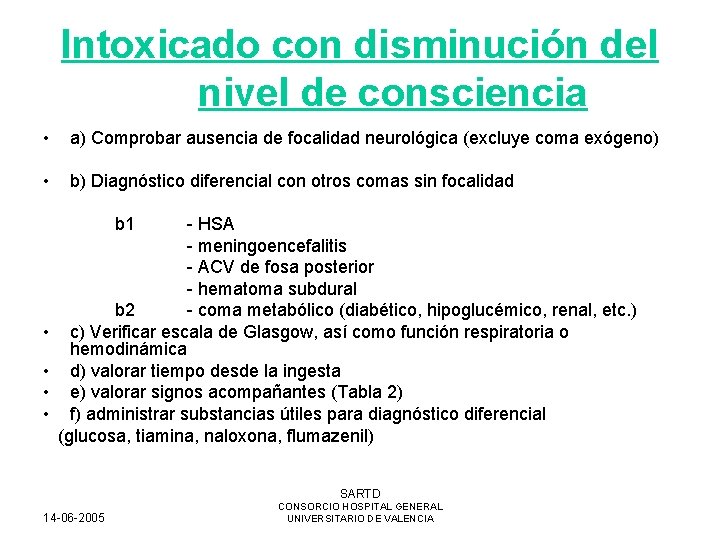 Intoxicado con disminución del nivel de consciencia

• a) Comprobar ausencia de focalidad neurológica (excluye coma exógeno)

• b) Diagnóstico diferencial con otros comas sin focalidad

b1 - HSA
- meningoencefalitis
- ACV de fosa posterior
- hematoma subdural
b2 - coma metabólico (diabético, hipoglucémico, renal, etc.)

• c) Verificar escala de Glasgow, así como función respiratoria o hemodinámica
• d) valorar tiempo desde la ingesta
• e) valorar signos acompañantes (Tabla 2)
• f) administrar substancias útiles para diagnóstico diferencial (glucosa, tiamina, naloxona, flumazenil)

14-06-2005

SARTD
CONSORCIO HOSPITAL GENERAL
UNIVERSITARIO DE VALENCIA